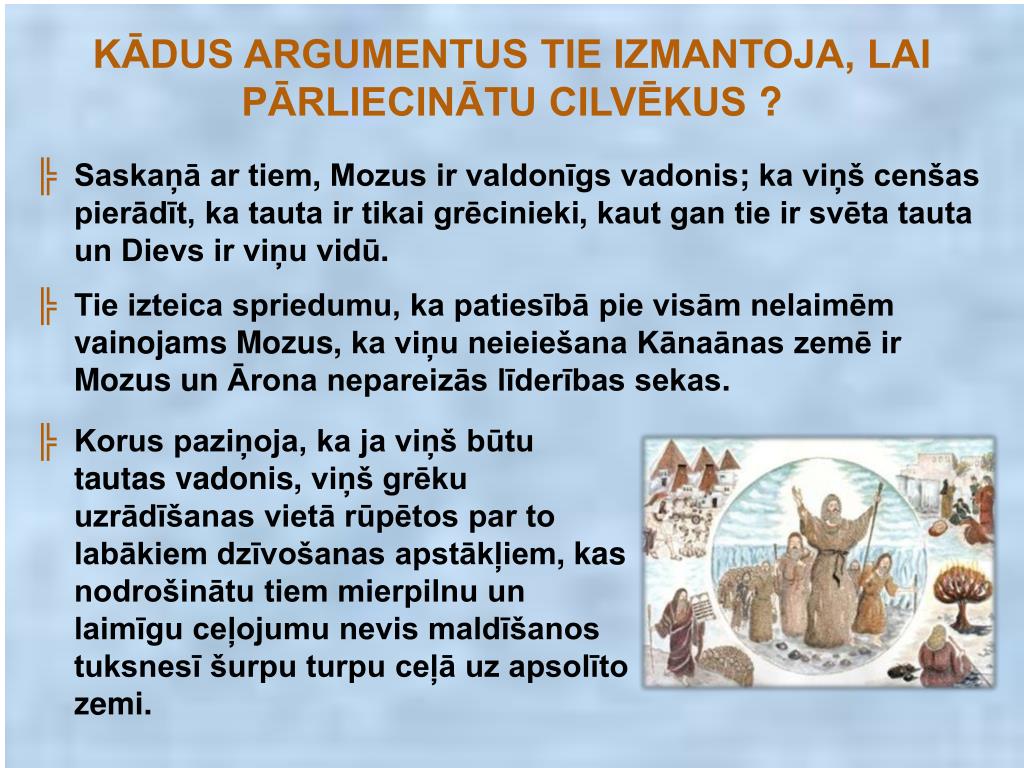 KĀDUS ARGUMENTUS TIE IZMANTOJA, LAI PĀRLIECINĀTU CILVĒKUS ?

╠ Saskaņā ar tiem, Mozus ir valdonīgs vadonis; ka viņš cenšas pierādīt, ka tauta ir tikai grēcinieki, kaut gan tie ir svēta tauta un Dievs ir viņu vidū.

╠ Tie izteica spriedumu, ka patiesībā pie visām nelaimēm vainojams Mozus, ka viņu neieiešana Kānaānas zemē ir Mozus un Ārona nepareizās līderības sekas.

╠ Korus paziņoja, ka ja viņš būtu tautas vadonis, viņš grēku uzrādīšanas vietā rūpētos par to labākiem dzīvošanas apstākļiem, kas nodrošinātu tiem mierpilnu un laimīgu ceļojumu nevis maldīšanos tuksnesī šurpu turpu ceļā uz apsolīto zemi.